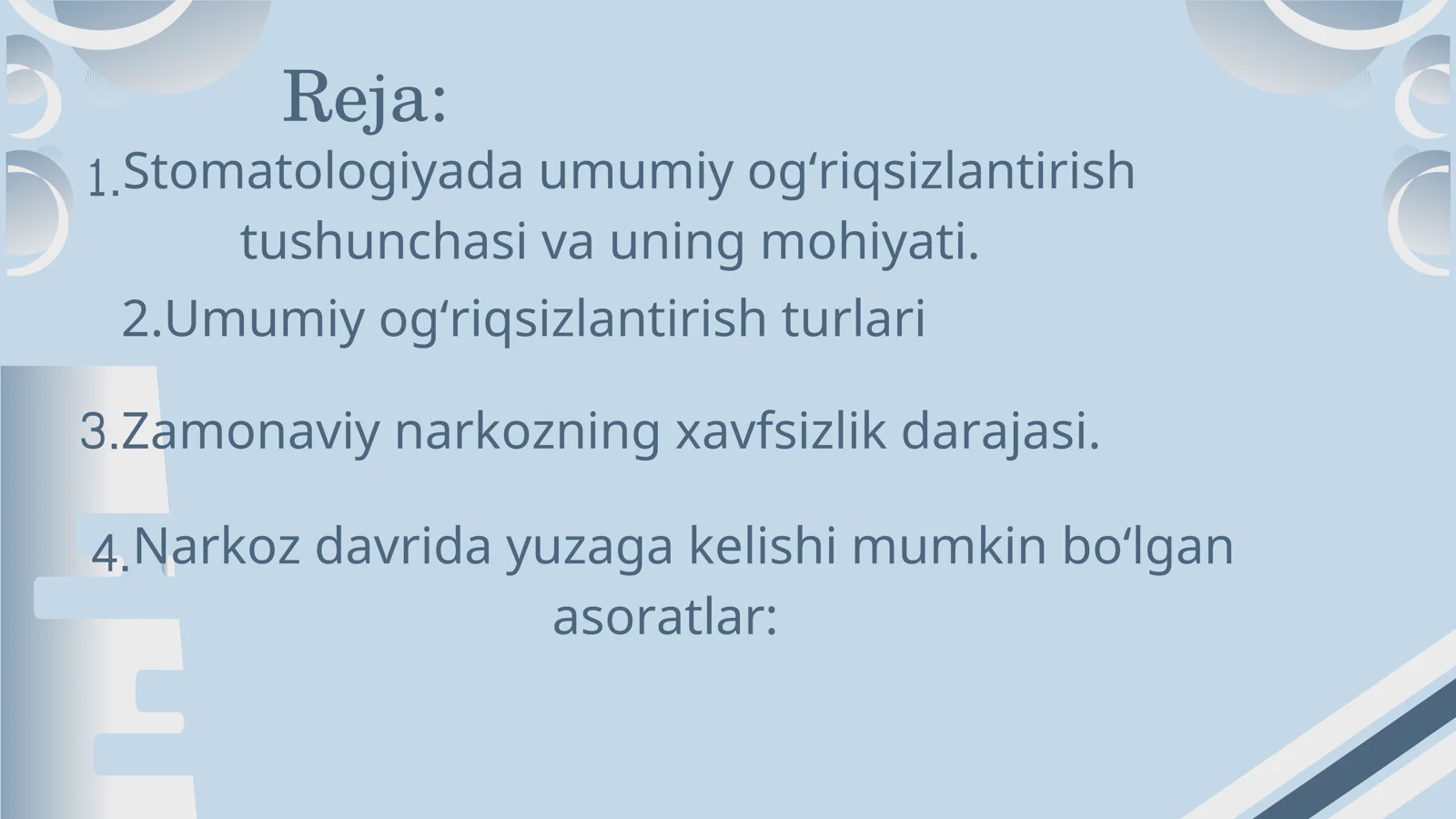 Reja:

1.Stomatologiyada umumiy og‘riqsizlantirish tushunchasi va uning mohiyati.

2.Umumiy og‘riqsizlantirish turlari

3.Zamonaviy narkozning xavfsizlik darajasi.

4.Narkoz davrida yuzaga kelishi mumkin bo‘lgan asoratlar: